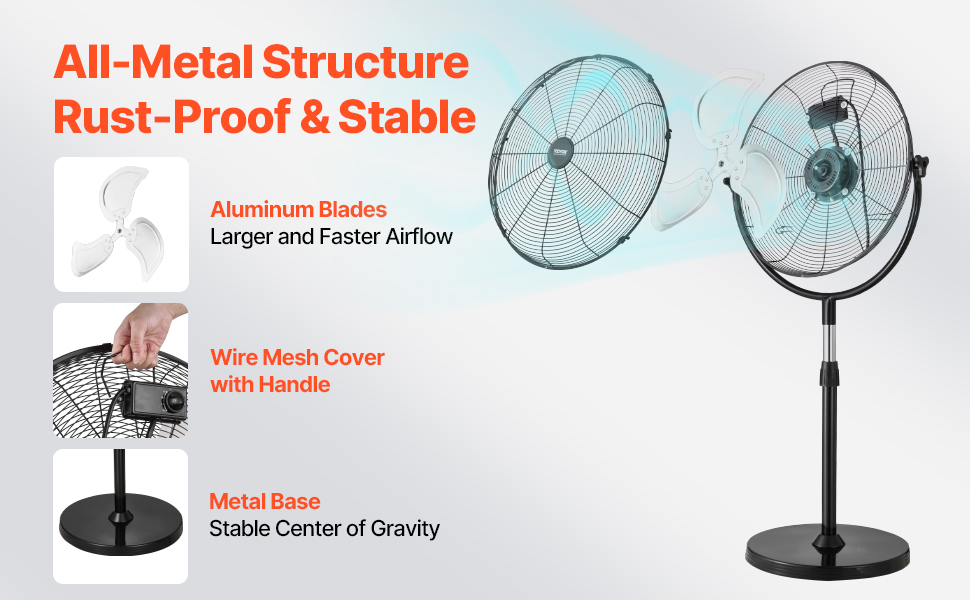 All-Metal Structure
Rust-Proof & Stable

Aluminum Blades
Larger and Faster Airflow

Wire Mesh Cover with Handle

Metal Base
Stable Center of Gravity

VEVOR